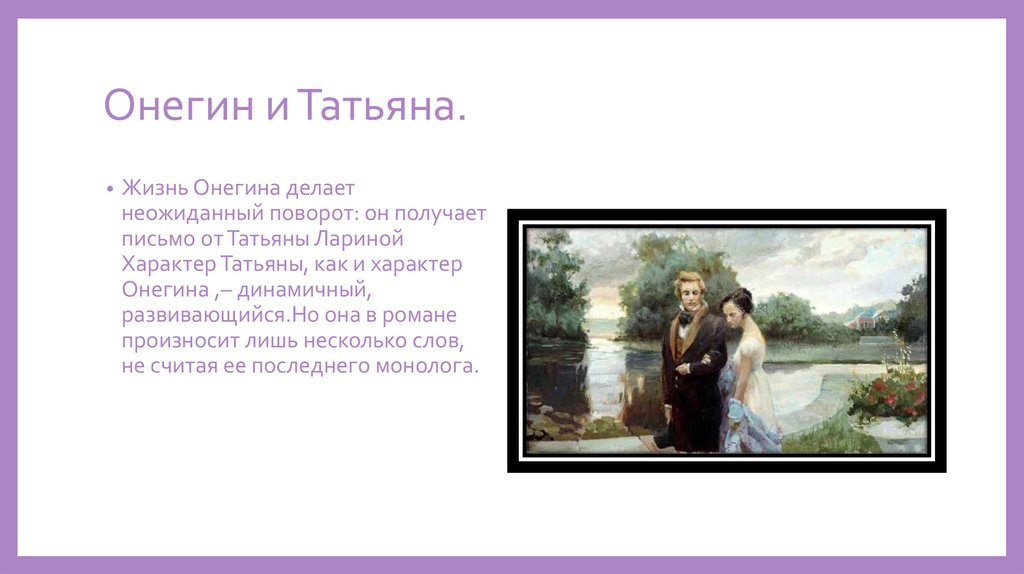 Онегин и Татьяна.

• Жизнь Онегина делает неожиданный поворот: он получает письмо от Татьяны Лариной Характер Татьяны, как и характер Онегина ,– динамичный, развивающийся.Но она в романе произносит лишь несколько слов, не считая ее последнего монолога.